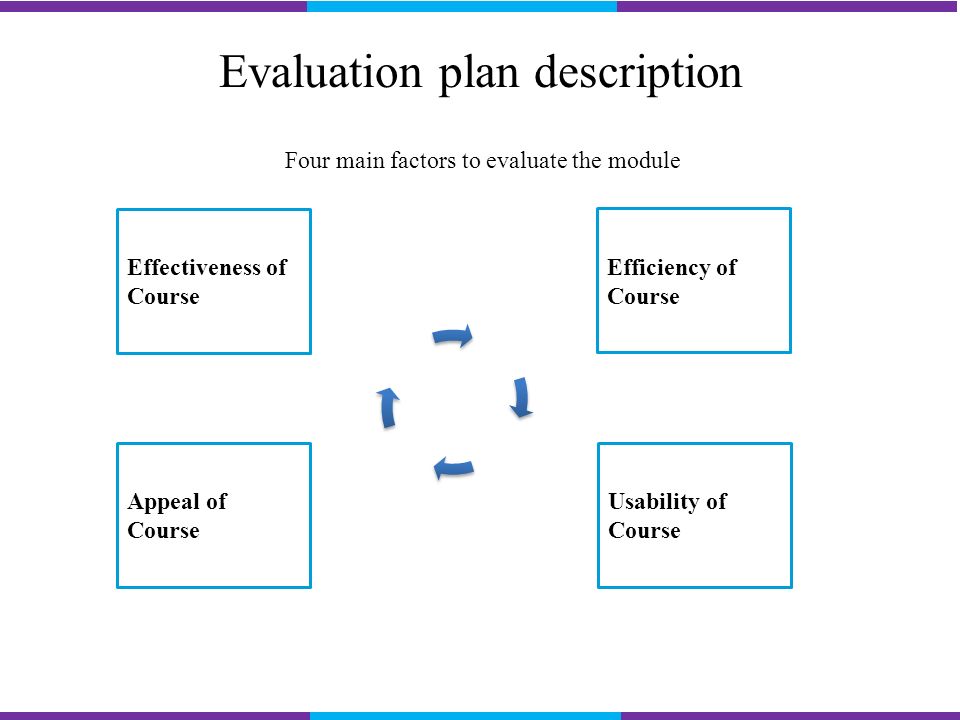 Evaluation plan description

Four main factors to evaluate the module

Effectiveness of Course

Efficiency of Course

Appeal of Course

Usability of Course